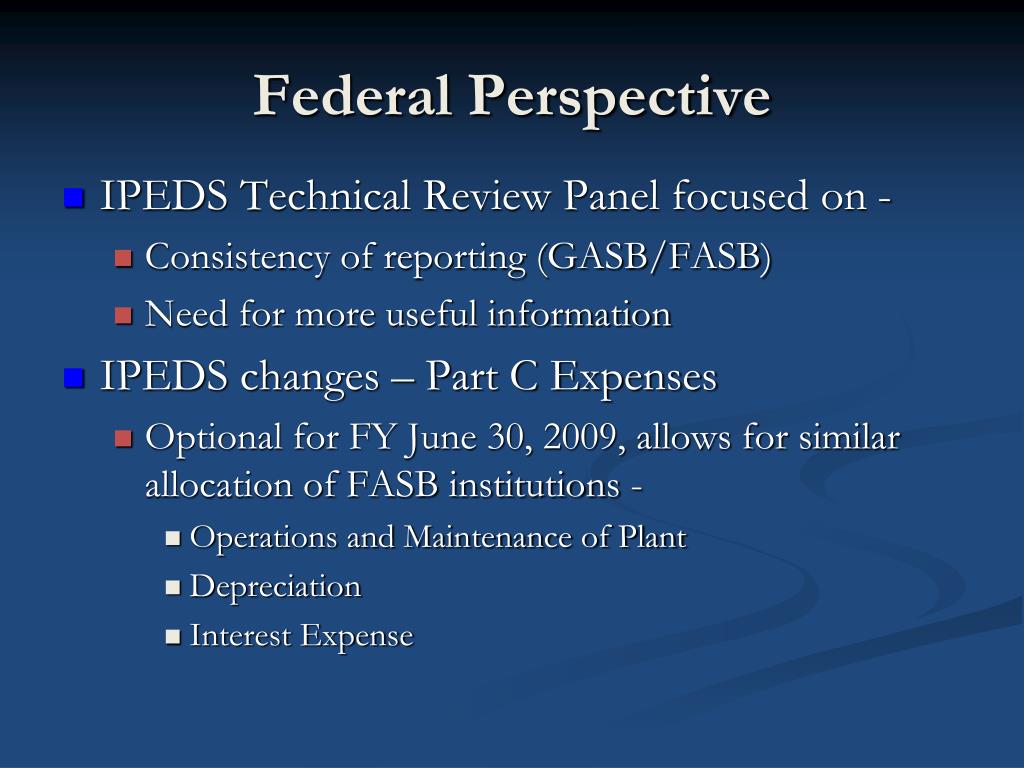 Federal Perspective

IPEDS Technical Review Panel focused on -

Consistency of reporting (GASB/FASB)

Need for more useful information

IPEDS changes – Part C Expenses

Optional for FY June 30, 2009, allows for similar allocation of FASB institutions -

Operations and Maintenance of Plant

Depreciation

Interest Expense